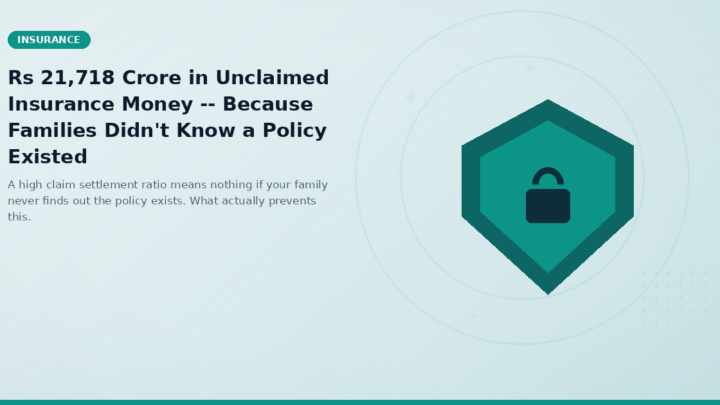 INSURANCE

Rs 21,718 Crore in Unclaimed Insurance Money -- Because Families Didn't Know a Policy Existed

A high claim settlement ratio means nothing if your family never finds out the policy exists. What actually prevents this.